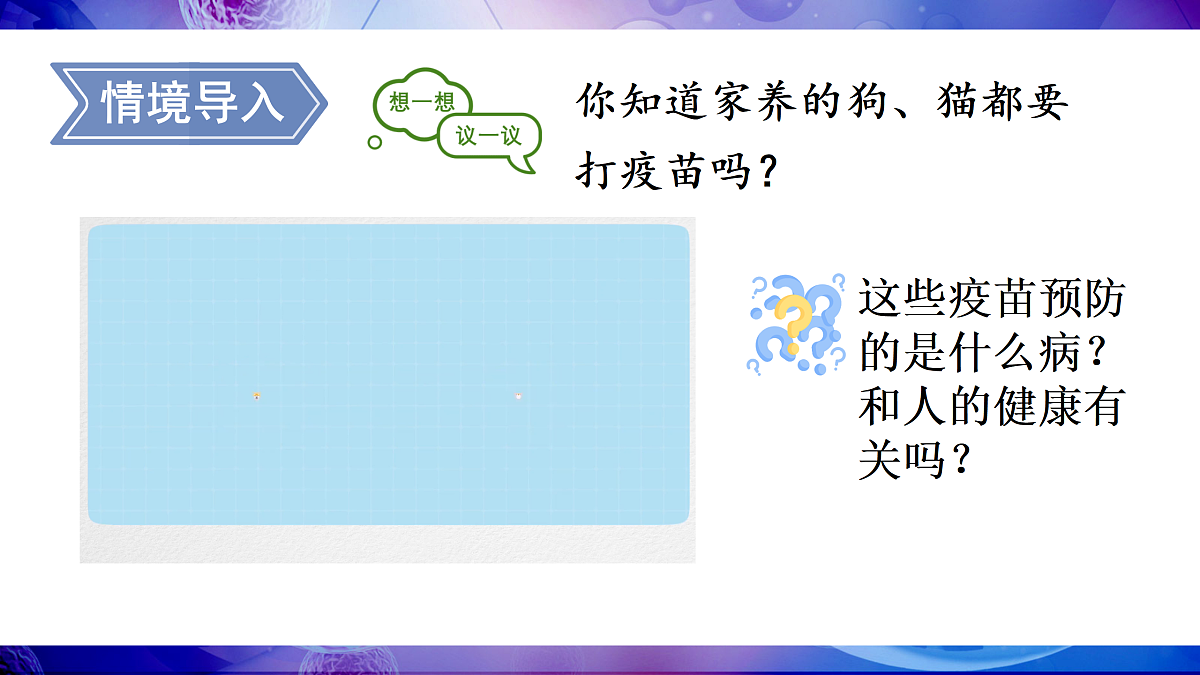 情境导入

想一想
议一议

你知道家养的狗、猫都要打疫苗吗？

这些疫苗预防的是什么病？和人的健康有关吗？